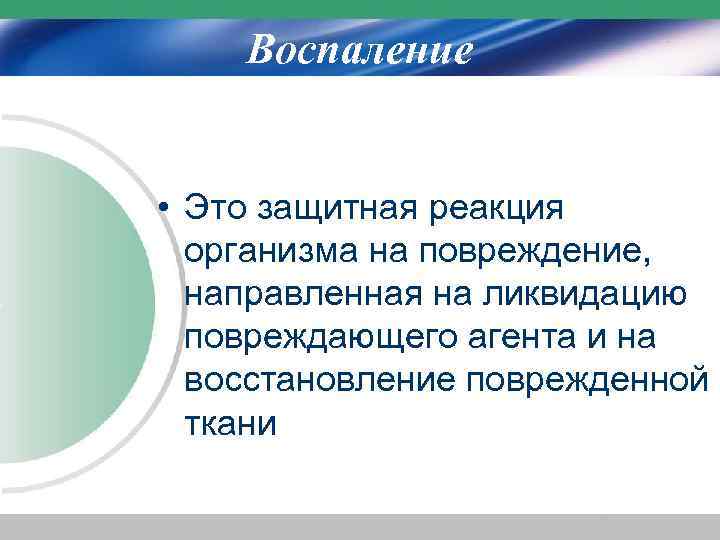 Воспаление

• Это защитная реакция организма на повреждение, направленная на ликвидацию повреждающего агента и на восстановление поврежденной ткани